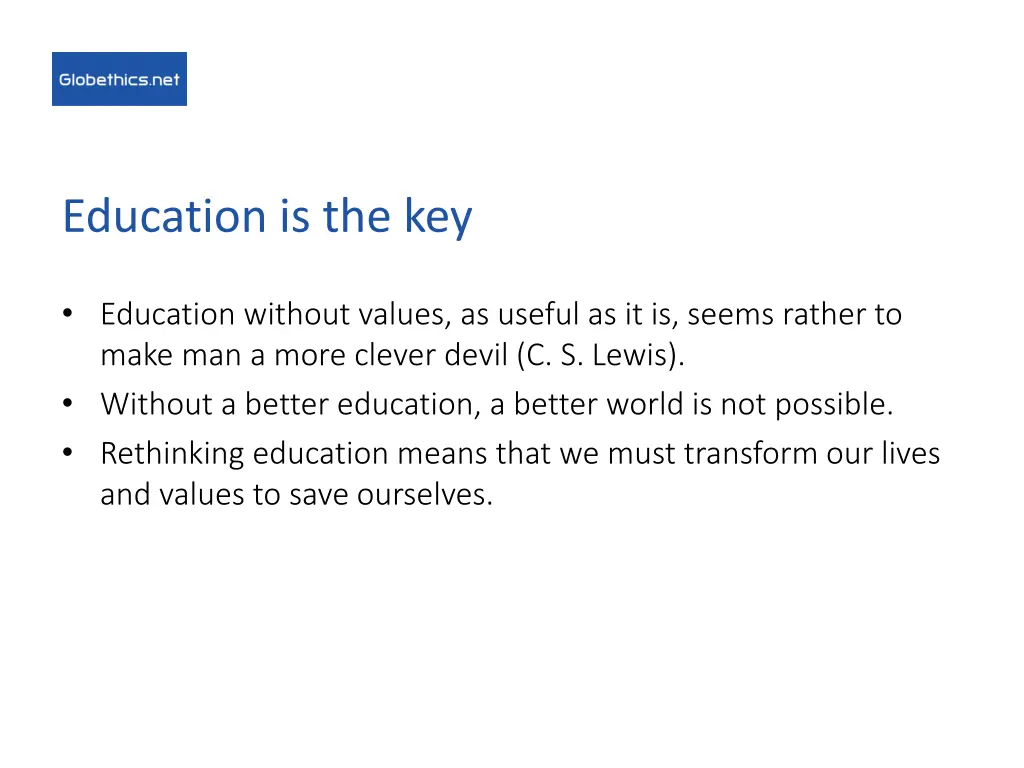 Globethics.net

Education is the key

• Education without values, as useful as it is, seems rather to make man a more clever devil (C. S. Lewis).
• Without a better education, a better world is not possible.
• Rethinking education means that we must transform our lives and values to save ourselves.